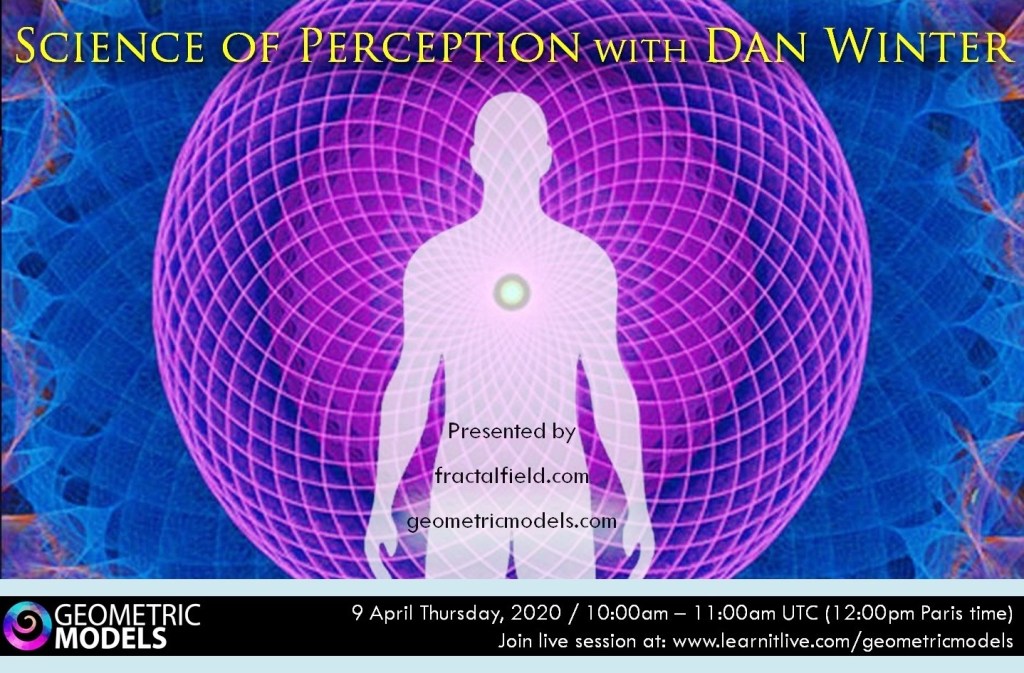 SCIENCE OF PERCEPTION WITH DAN WINTER

Presented by

fractalfield.com

geometricmodels.com

GEOMETRIC MODELS

9 April Thursday, 2020 / 10:00am – 11:00am UTC (12:00pm Paris time)
Join live session at: www.learnitlive.com/geometricmodels